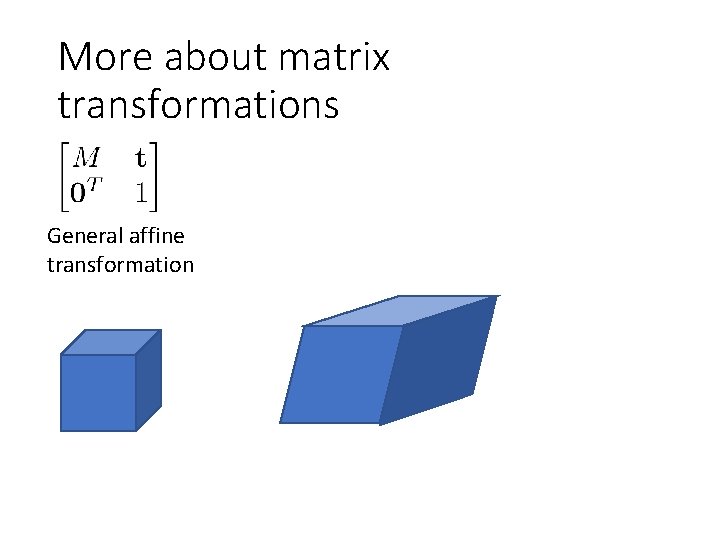 More about matrix transformations

$\begin{bmatrix} M & \mathbf{t} \\ \mathbf{0}^T & 1 \end{bmatrix}$

General affine transformation